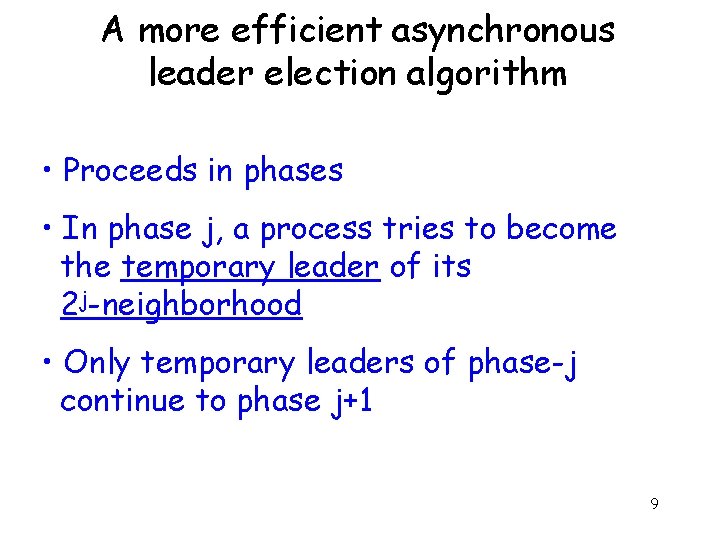 A more efficient asynchronous leader election algorithm

• Proceeds in phases

• In phase j, a process tries to become the temporary leader of its $2^j$-neighborhood

• Only temporary leaders of phase-j continue to phase j+1

9